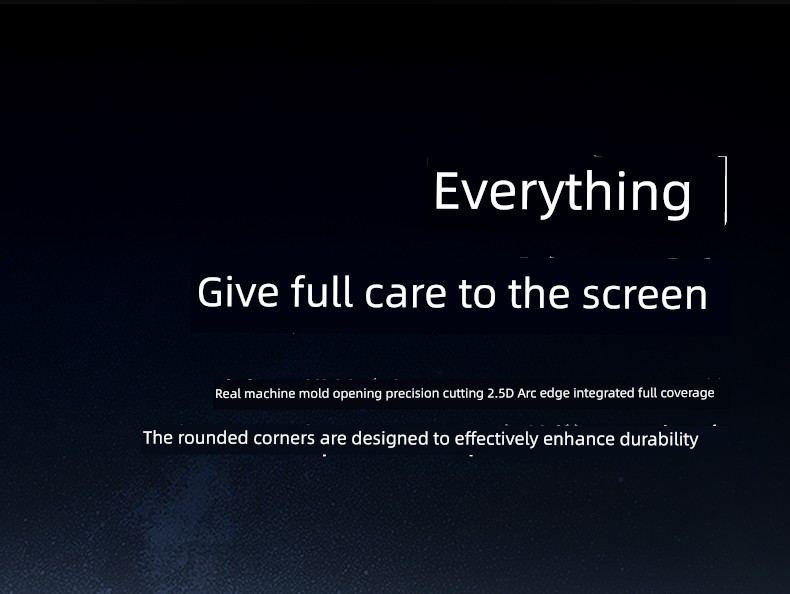 Everything

Give full care to the screen

Real machine mold opening precision cutting 2.5D Arc edge integrated full coverage

The rounded corners are designed to effectively enhance durability